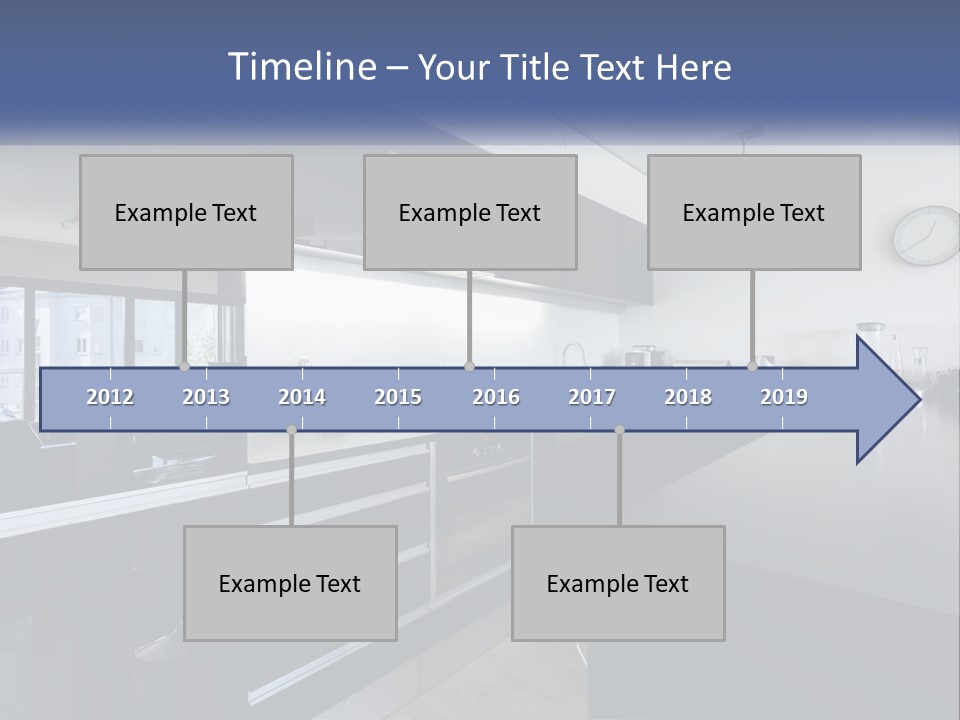 Timeline – Your Title Text Here

Example Text

Example Text

Example Text

2012 2013 2014 2015 2016 2017 2018 2019

Example Text

Example Text